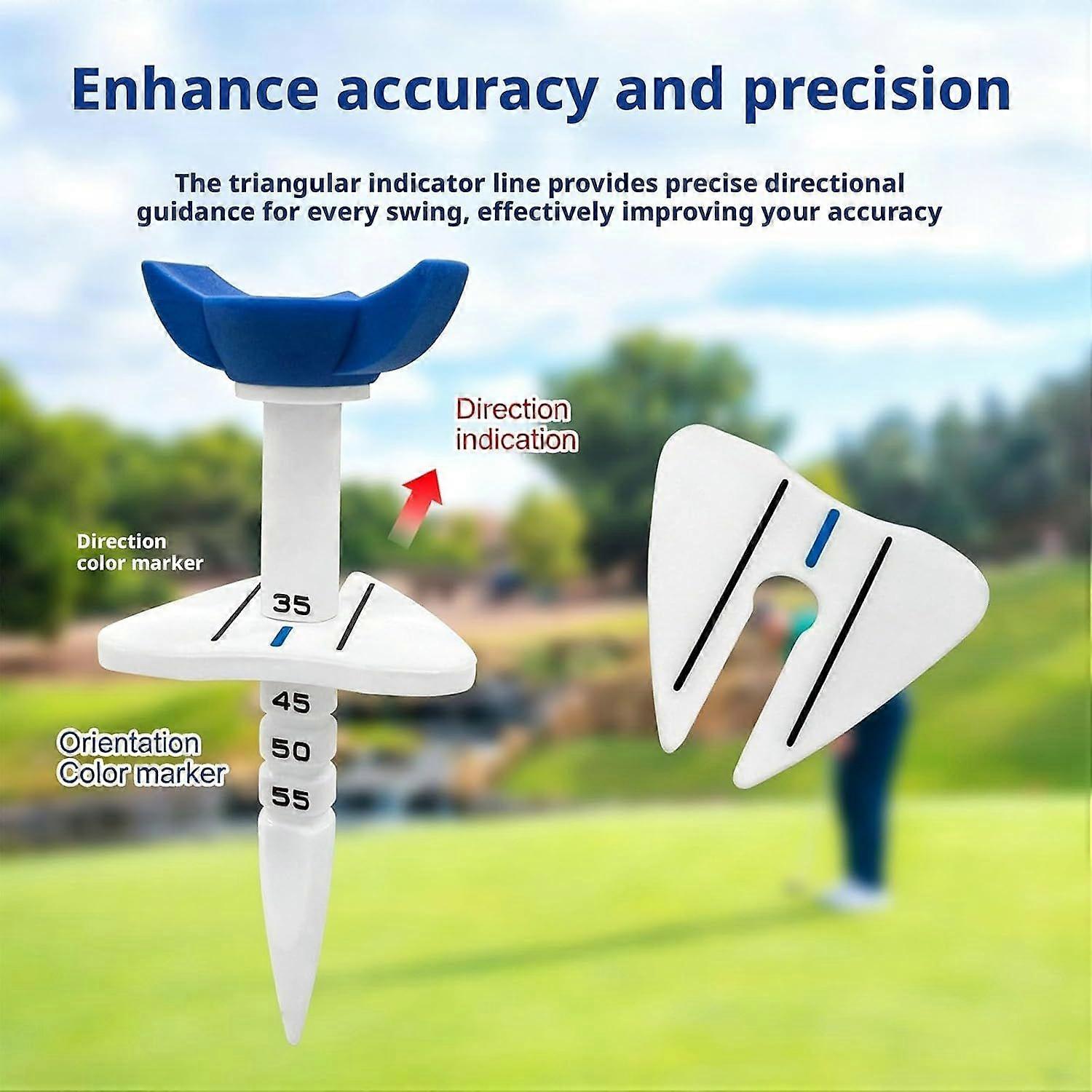 Enhance accuracy and precision

The triangular indicator line provides precise directional guidance for every swing, effectively improving your accuracy

Direction indication

Direction color marker

35

45

50

55

Orientation Color marker